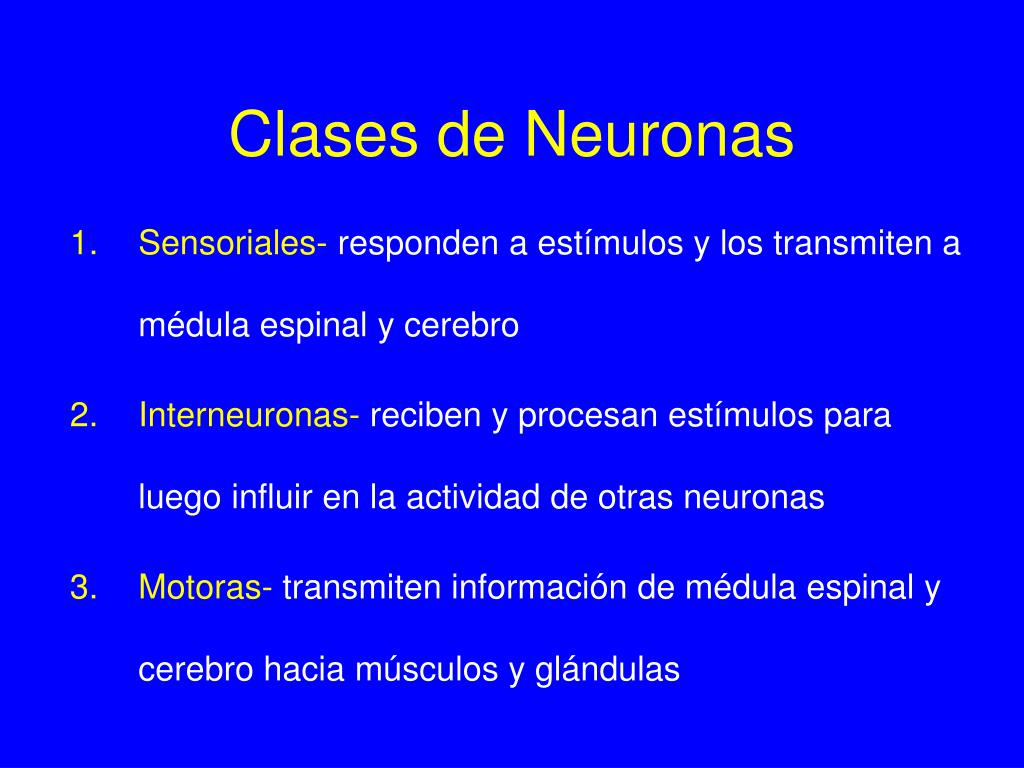 Clases de Neuronas

1. Sensoriales- responden a estímulos y los transmiten a médula espinal y cerebro

2. Interneuronas- reciben y procesan estímulos para luego influir en la actividad de otras neuronas

3. Motoras- transmiten información de médula espinal y cerebro hacia músculos y glándulas